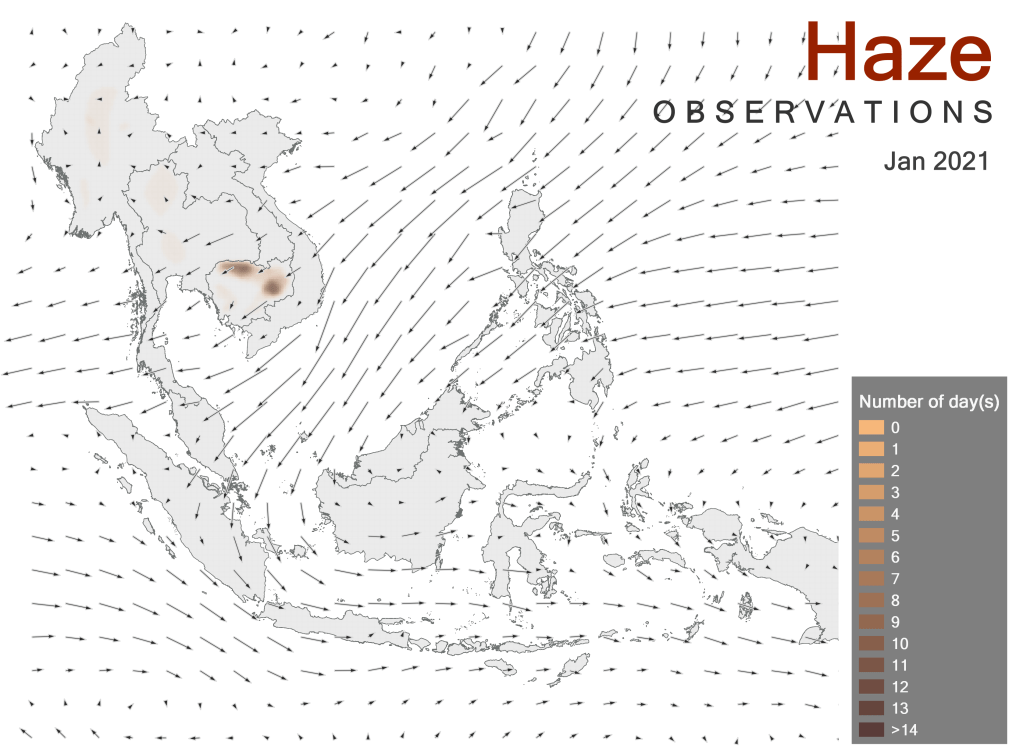 Haze
OBSERVATIONS
Jan 2021

Number of day(s)
0
1
2
3
4
5
6
7
8
9
10
11
12
13
>14